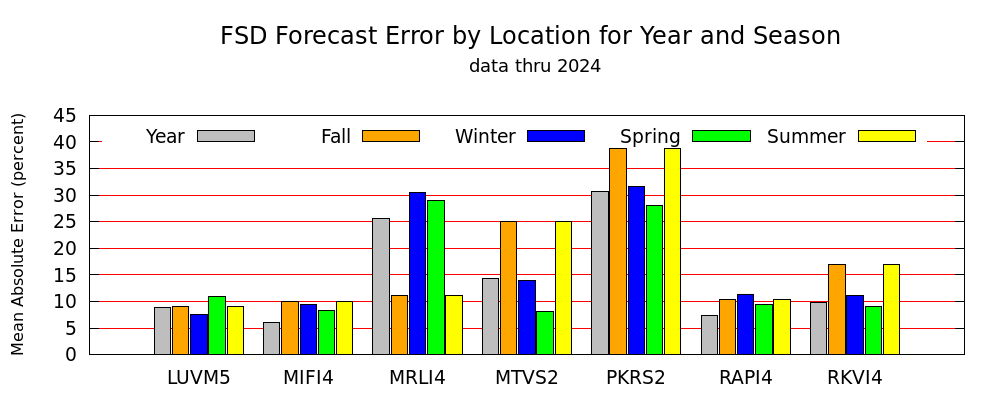 FSD Forecast Error by Location for Year and Season
data thru 2024

Mean Absolute Error (percent)

45
40
35
30
25
20
15
10
5
0

Year Fall Winter Spring Summer

LUVM5 MIFI4 MRLI4 MTVS2 PKRS2 RAPI4 RKVI4